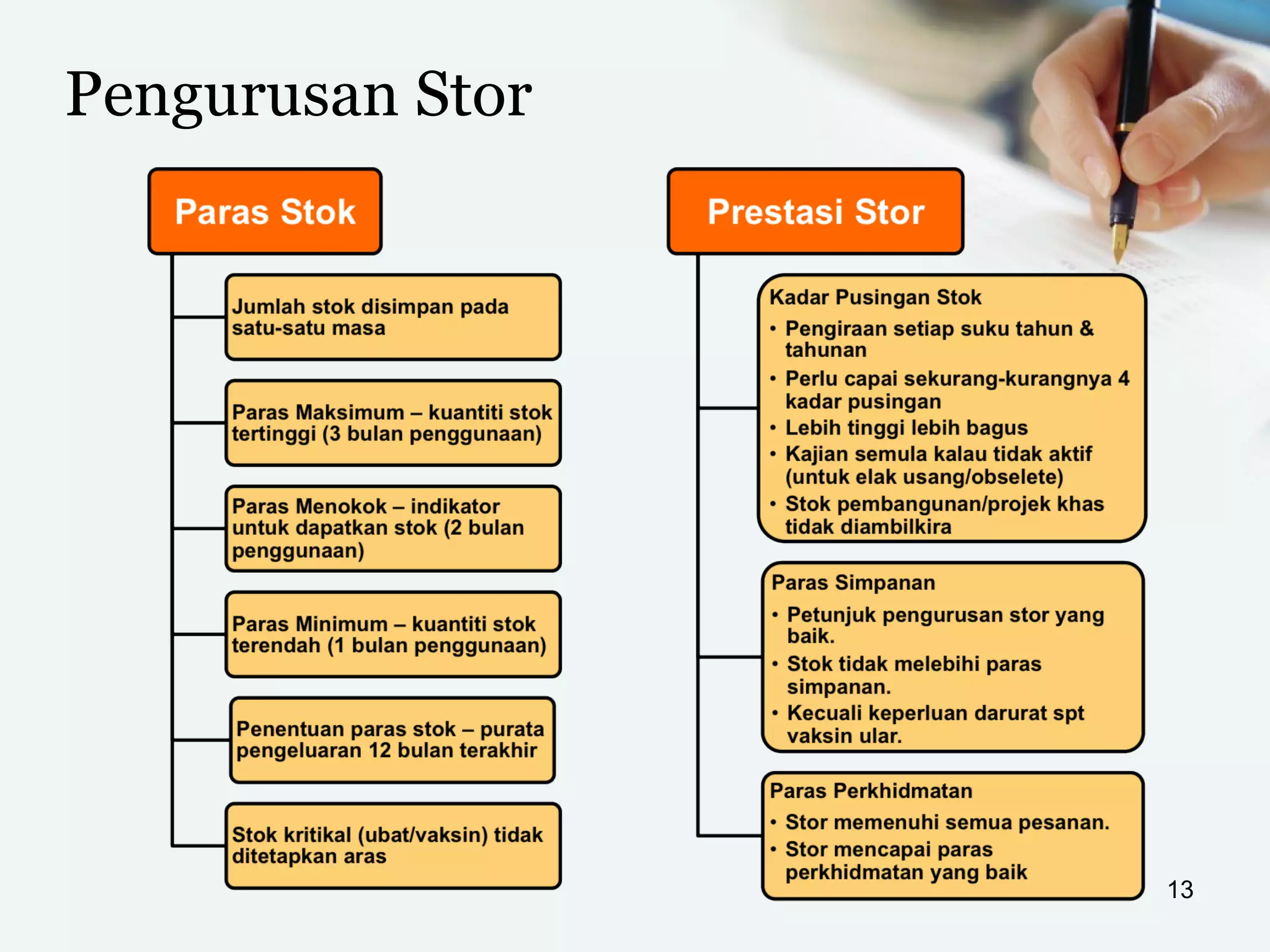 Pengurusan Stor

Paras Stok

Jumlah stok disimpan pada satu-satu masa

Paras Maksimum – kuantiti stok tertinggi (3 bulan penggunaan)

Paras Menokok – indikator untuk dapatkan stok (2 bulan penggunaan)

Paras Minimum – kuantiti stok terendah (1 bulan penggunaan)

Penentuan paras stok – purata pengeluaran 12 bulan terakhir

Stok kritikal (ubat/vaksin) tidak ditetapkan aras

Prestasi Stor

Kadar Pusingan Stok
• Pengiraan setiap suku tahun & tahunan
• Perlu capai sekurang-kurangnya 4 kadar pusingan
• Lebih tinggi lebih bagus
• Kajian semula kalau tidak aktif (untuk elak usang/obselete)
• Stok pembangunan/projek khas tidak diambilkira

Paras Simpanan
• Petunjuk pengurusan stor yang baik.
• Stok tidak melebihi paras simpanan.
• Kecuali keperluan darurat spt vaksin ular.

Paras Perkhidmatan
• Stor memenuhi semua pesanan.
• Stor mencapai paras perkhidmatan yang baik

13